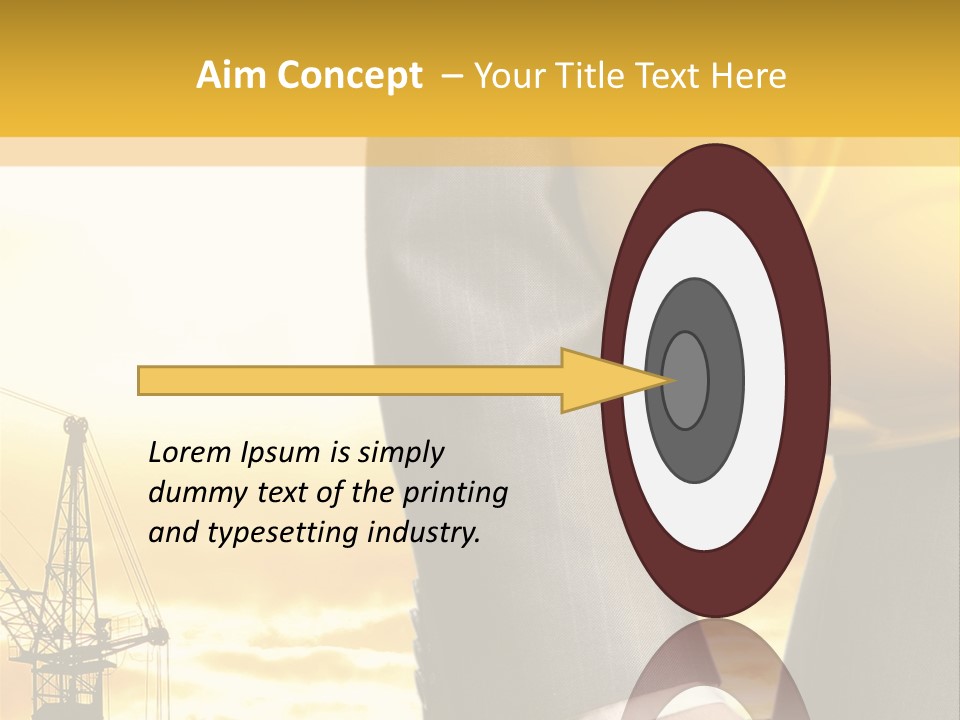 Aim Concept – Your Title Text Here

Lorem Ipsum is simply dummy text of the printing and typesetting industry.